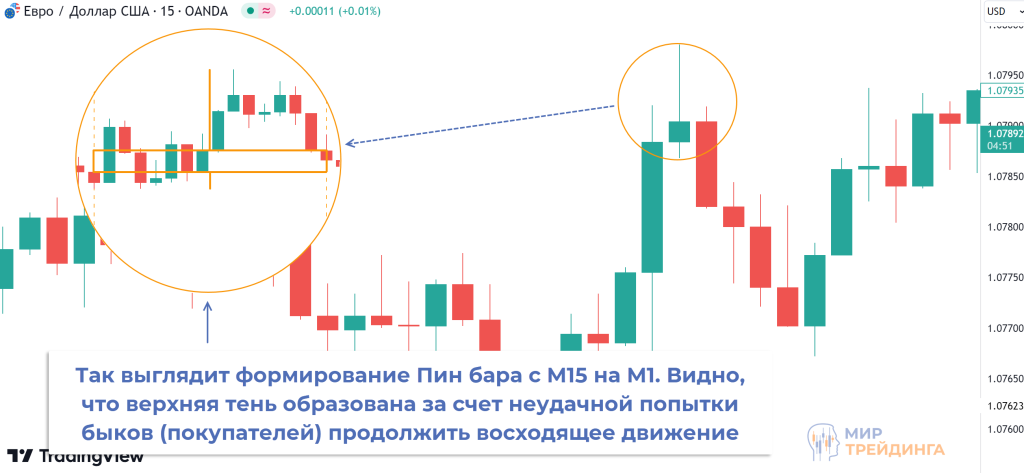 Евро / Доллар США · 15 · OANDA

+0.00011 (+0.01%)

USD

1.07950
1.07935
1.07892
04:51
1.07850
1.07800
1.07750
1.07700
1.07650
1.07623
1.07600

Так выглядит формирование Пин бара с М15 на М1. Видно, что верхняя тень образована за счет неудачной попытки быков (покупателей) продолжить восходящее движение

TradingView

МИР ТРЕЙДИНГА